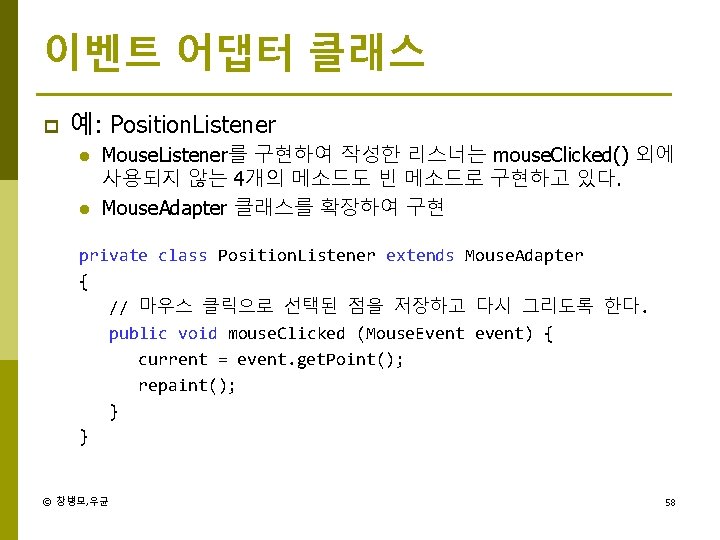 이벤트 어댑터 클래스

예: PositionListener

MouseListener를 구현하여 작성한 리스너는 mouseClicked() 외에 사용되지 않는 4개의 메소드도 빈 메소드로 구현하고 있다.

MouseAdapter 클래스를 확장하여 구현

private class PositionListener extends MouseAdapter
{
   // 마우스 클릭으로 선택된 점을 저장하고 다시 그리도록 한다.
   public void mouseClicked (MouseEvent event) {
      current = event.getPoint();
      repaint();
   }
}

© 창병모,우균

58